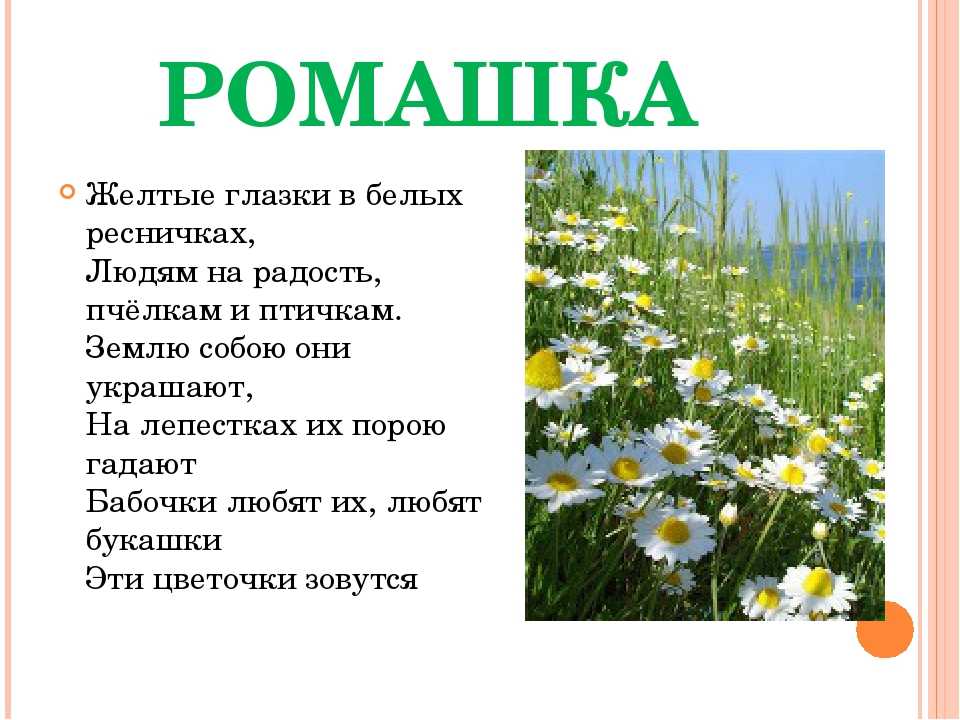 РОМАШКА

Желтые глазки в белых ресничках,
Людям на радость, пчёлкам и птичкам.
Землю собою они украшают,
На лепестках их порою гадают
Бабочки любят их, любят букашки
Эти цветочки зовутся